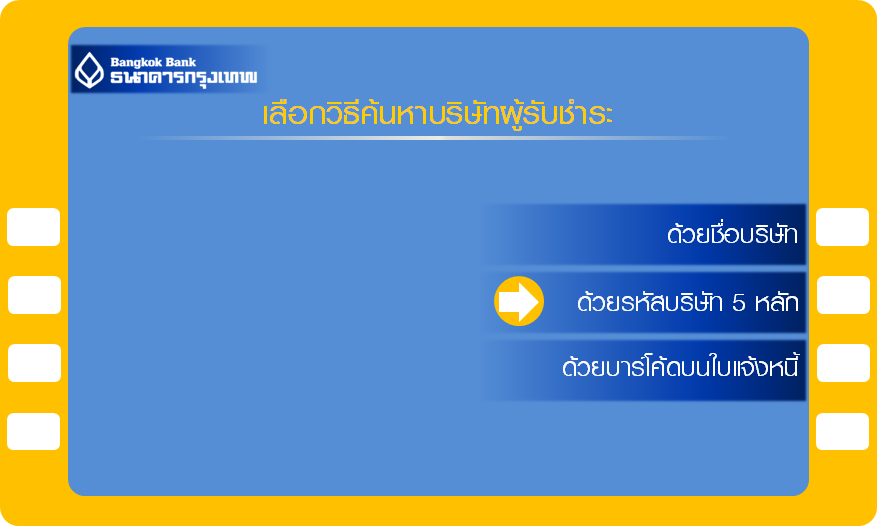 Bangkok Bank
ธนาคารกรุงเทพ

เลือกวิธีค้นหาบริษัทผู้รับชำระ

ด้วยชื่อบริษัท

ด้วยรหัสบริษัท 5 หลัก

ด้วยบาร์โค้ดบนใบแจ้งหนี้